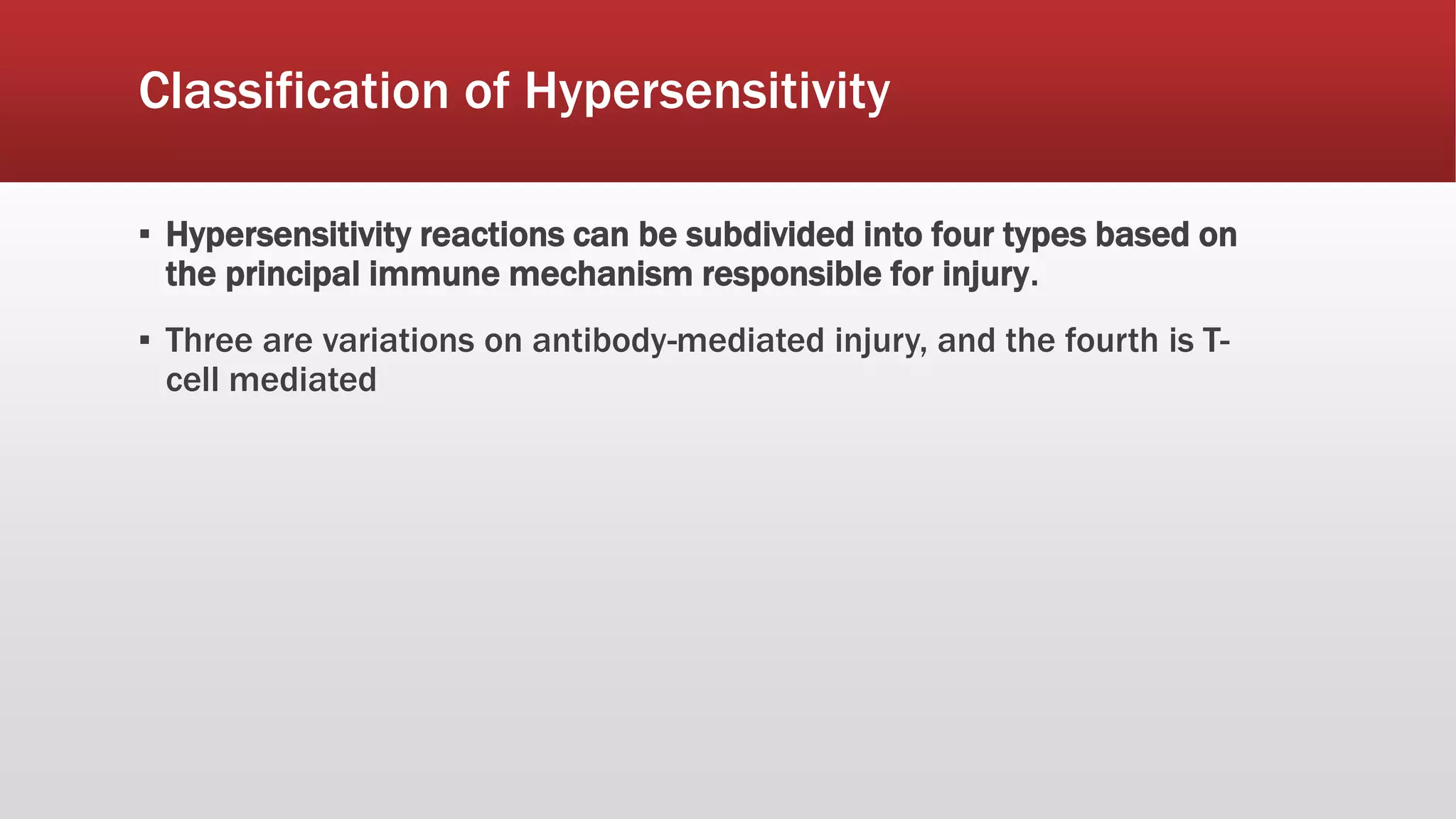 Classification of Hypersensitivity

▪ Hypersensitivity reactions can be subdivided into four types based on the principal immune mechanism responsible for injury.

▪ Three are variations on antibody-mediated injury, and the fourth is T-cell mediated